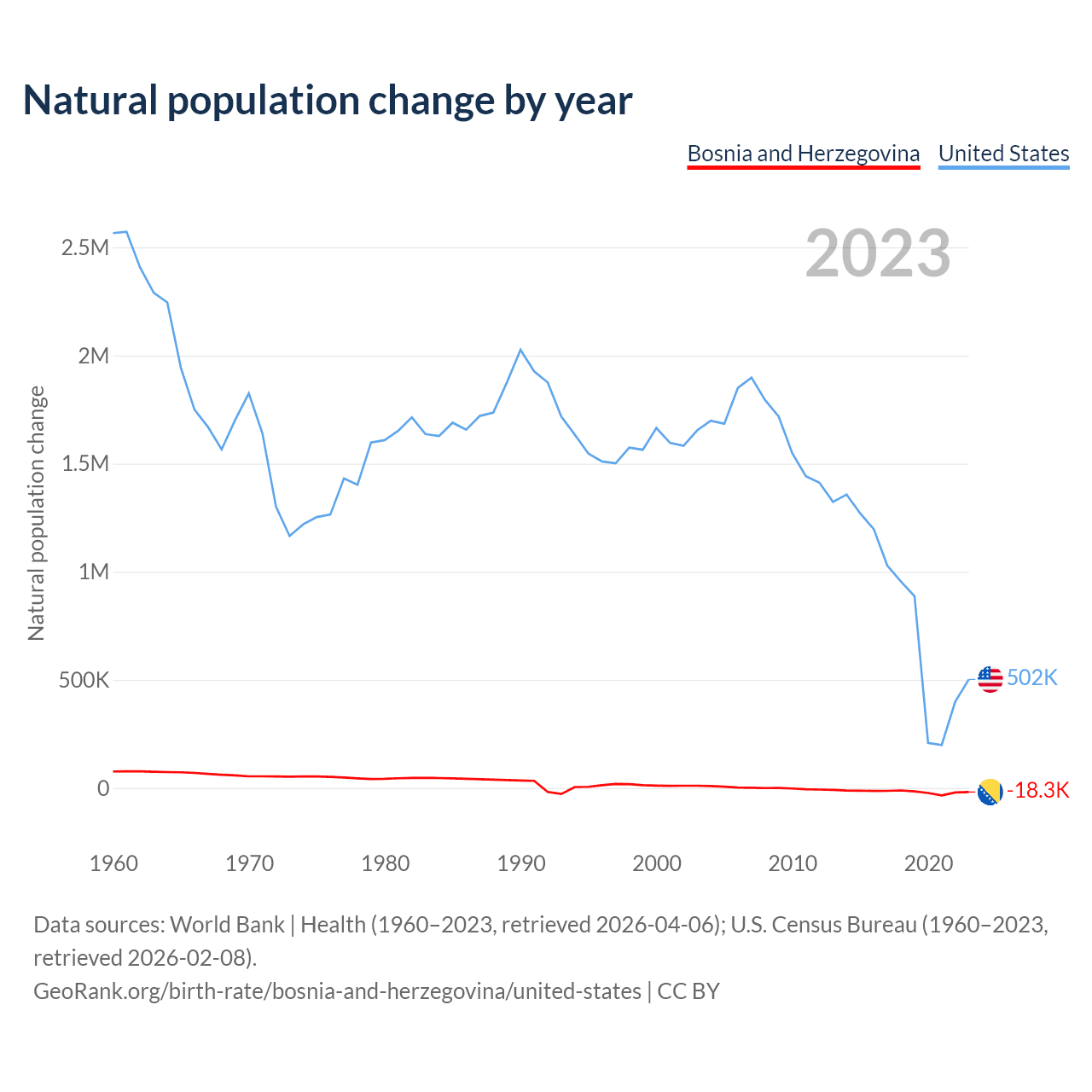 Natural population change by year

Bosnia and Herzegovina United States

2023

Natural population change

2.5M
2M
1.5M
1M
500K
0

502K
-18.3K

1960 1970 1980 1990 2000 2010 2020

Data sources: World Bank | Health (1960–2023, retrieved 2026-04-06); U.S. Census Bureau (1960–2023, retrieved 2026-02-08).
GeoRank.org/birth-rate/bosnia-and-herzegovina/united-states | CC BY